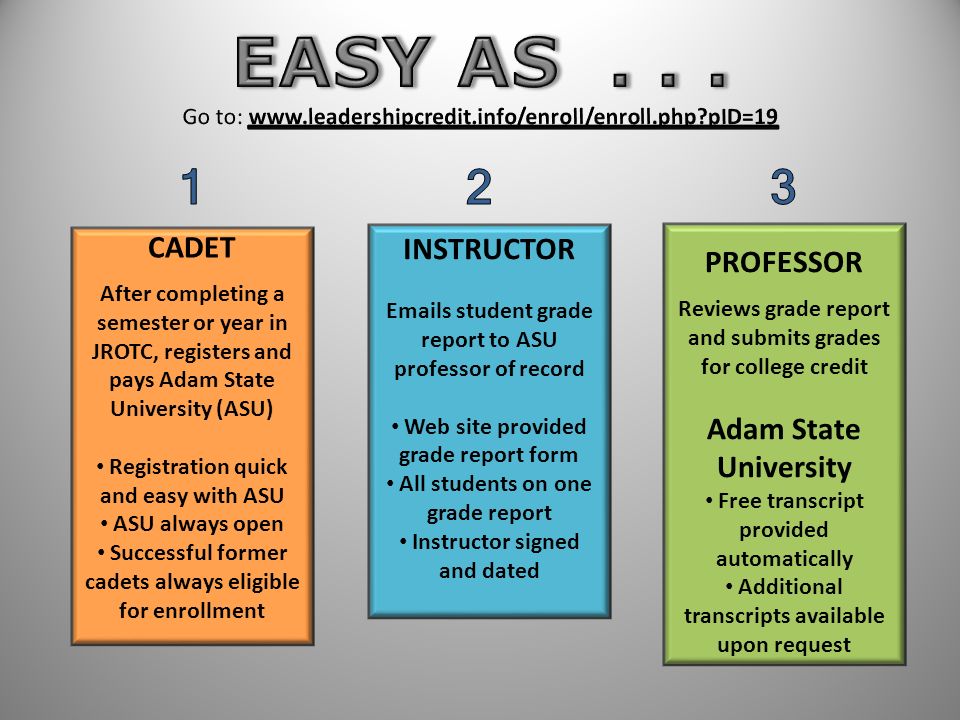 EASY AS . . .

Go to: www.leadershipcredit.info/enroll/enroll.php?pID=19

1

CADET

After completing a semester or year in JROTC, registers and pays Adam State University (ASU)

• Registration quick and easy with ASU
• ASU always open
• Successful former cadets always eligible for enrollment

2

INSTRUCTOR

Emails student grade report to ASU professor of record

• Web site provided grade report form
• All students on one grade report
• Instructor signed and dated

3

PROFESSOR

Reviews grade report and submits grades for college credit

Adam State University

• Free transcript provided automatically
• Additional transcripts available upon request